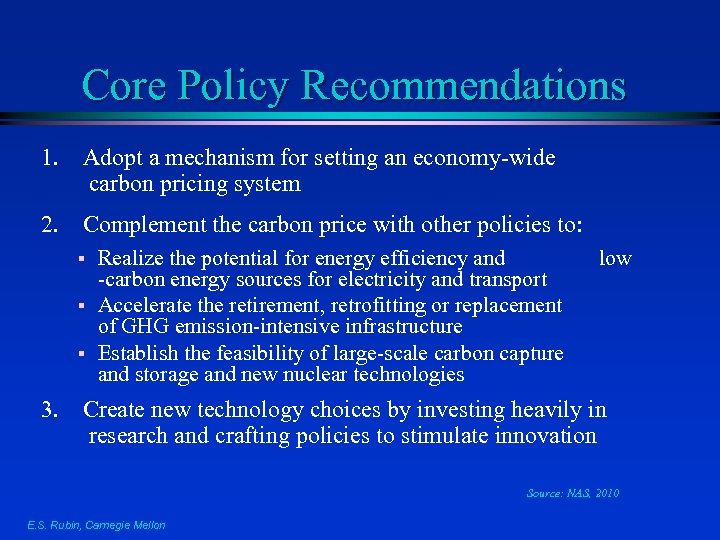 Core Policy Recommendations

1. Adopt a mechanism for setting an economy-wide carbon pricing system

2. Complement the carbon price with other policies to:

▪ Realize the potential for energy efficiency and low -carbon energy sources for electricity and transport

▪ Accelerate the retirement, retrofitting or replacement of GHG emission-intensive infrastructure

▪ Establish the feasibility of large-scale carbon capture and storage and new nuclear technologies

3. Create new technology choices by investing heavily in research and crafting policies to stimulate innovation

Source: NAS, 2010

E.S. Rubin, Carnegie Mellon